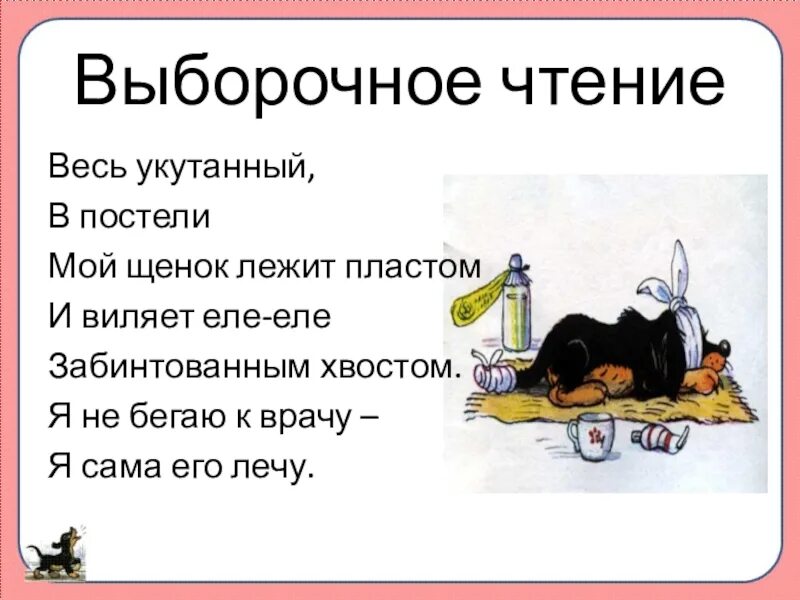 Выборочное чтение

Весь укутанный,
В постели
Мой щенок лежит пластом
И виляет еле-еле
Забинтованным хвостом.
Я не бегаю к врачу –
Я сама его лечу.